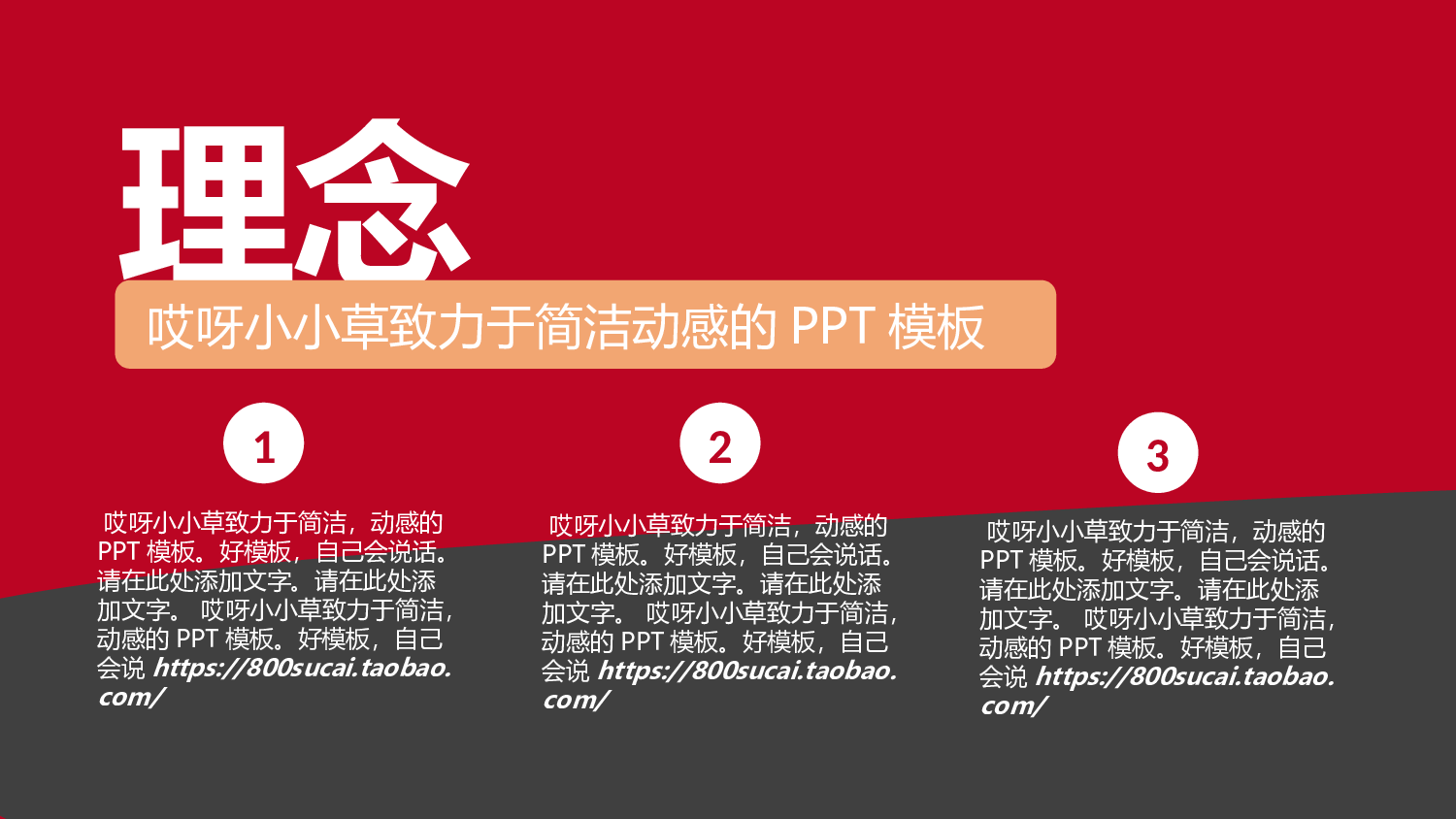 理念

哎呀小小草致力于简洁动感的 PPT 模板

1

哎呀小小草致力于简洁，动感的 PPT 模板。好模板，自己会说话。请在此处添加文字。请在此处添加文字。 哎呀小小草致力于简洁，动感的 PPT 模板。好模板，自己会说 https://800sucai.taobao.com/

2

哎呀小小草致力于简洁，动感的 PPT 模板。好模板，自己会说话。请在此处添加文字。请在此处添加文字。 哎呀小小草致力于简洁，动感的 PPT 模板。好模板，自己会说 https://800sucai.taobao.com/

3

哎呀小小草致力于简洁，动感的 PPT 模板。好模板，自己会说话。请在此处添加文字。请在此处添加文字。 哎呀小小草致力于简洁，动感的 PPT 模板。好模板，自己会说 https://800sucai.taobao.com/